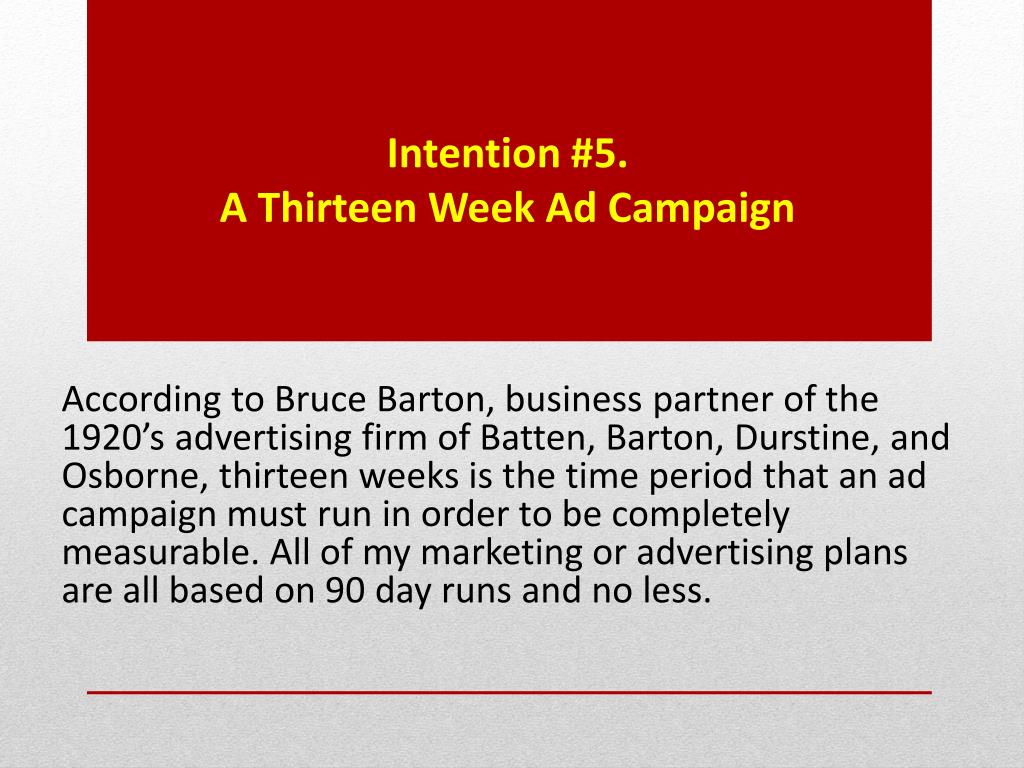 Intention #5.
A Thirteen Week Ad Campaign

According to Bruce Barton, business partner of the 1920’s advertising firm of Batten, Barton, Durstine, and Osborne, thirteen weeks is the time period that an ad campaign must run in order to be completely measurable. All of my marketing or advertising plans are all based on 90 day runs and no less.